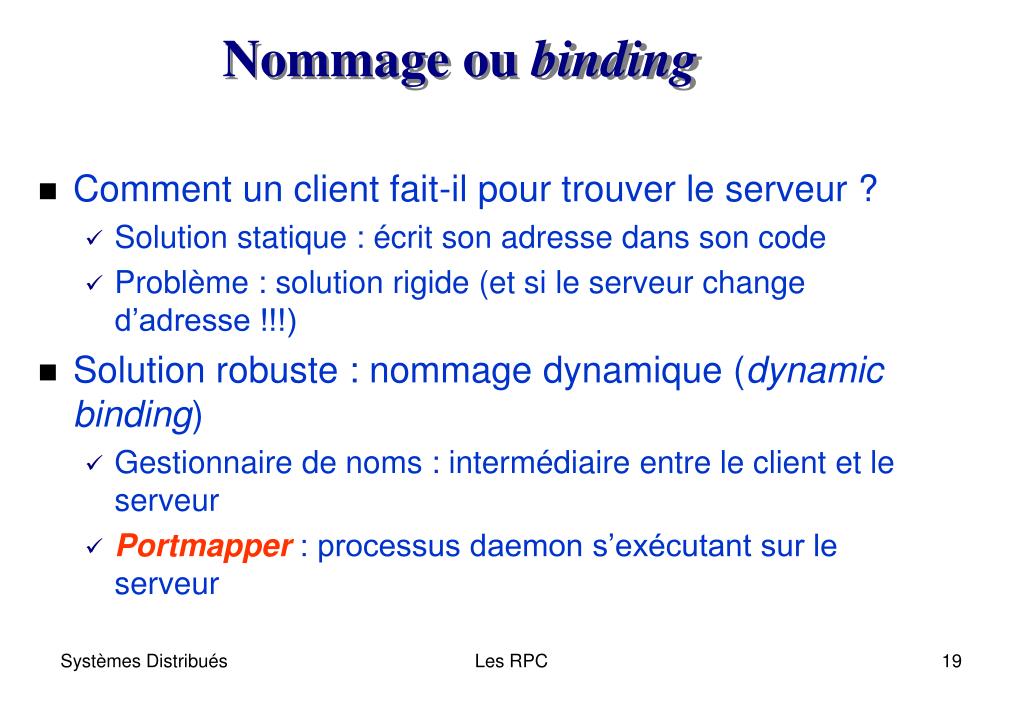 Nommage ou binding

■ Comment un client fait-il pour trouver le serveur ?
✓ Solution statique : écrit son adresse dans son code
✓ Problème : solution rigide (et si le serveur change d'adresse !!!)

■ Solution robuste : nommage dynamique (dynamic binding)
✓ Gestionnaire de noms : intermédiaire entre le client et le serveur
✓ Portmapper : processus daemon s'exécutant sur le serveur

Systèmes Distribués

Les RPC

19